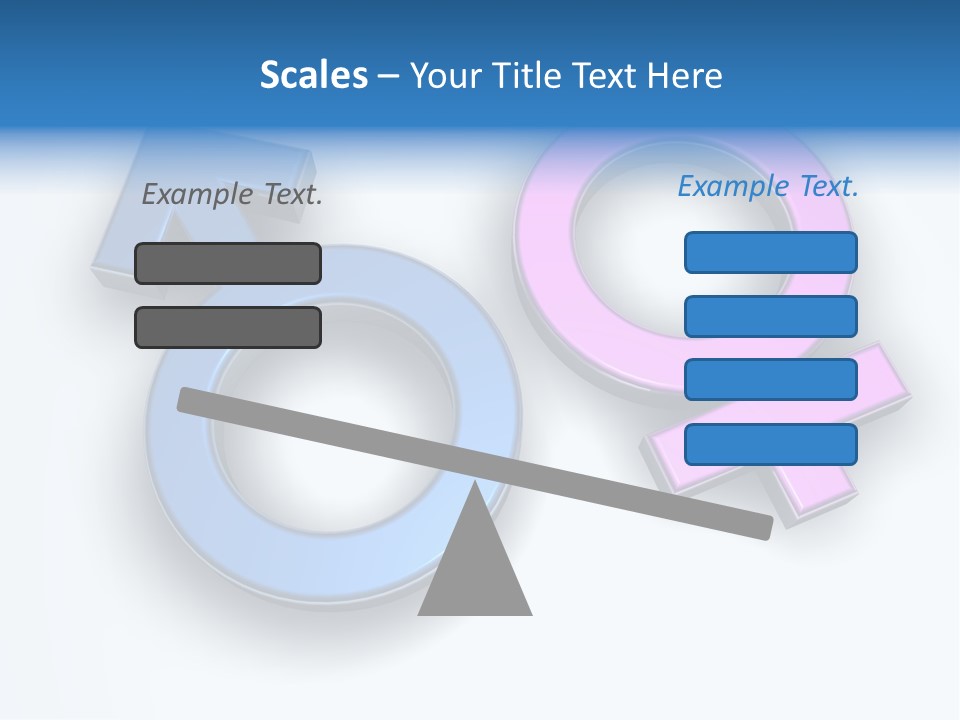 Scales – Your Title Text Here

Example Text.

Example Text.